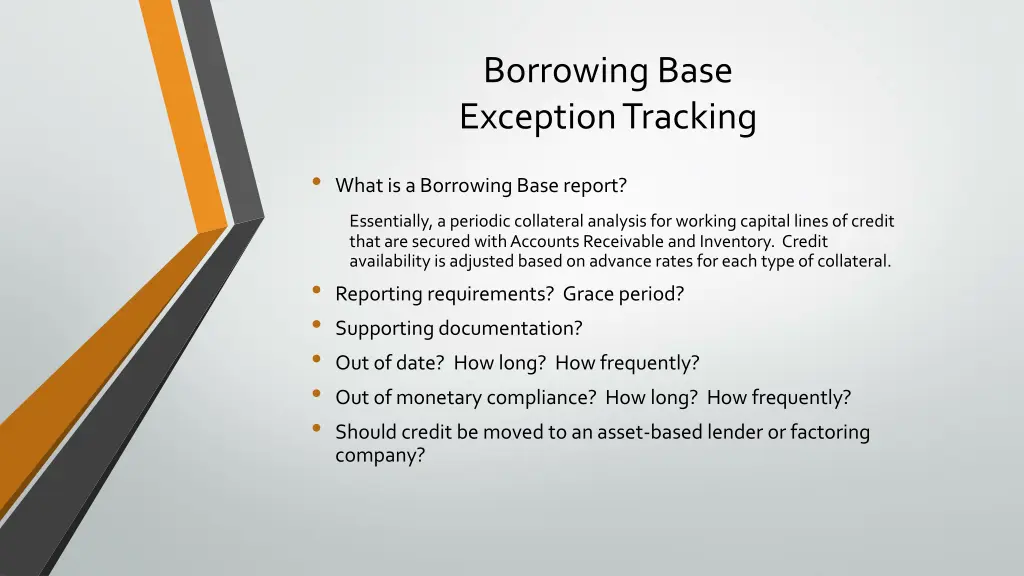 Borrowing Base
Exception Tracking

• What is a Borrowing Base report?

Essentially, a periodic collateral analysis for working capital lines of credit that are secured with Accounts Receivable and Inventory. Credit availability is adjusted based on advance rates for each type of collateral.

• Reporting requirements? Grace period?
• Supporting documentation?
• Out of date? How long? How frequently?
• Out of monetary compliance? How long? How frequently?
• Should credit be moved to an asset-based lender or factoring company?